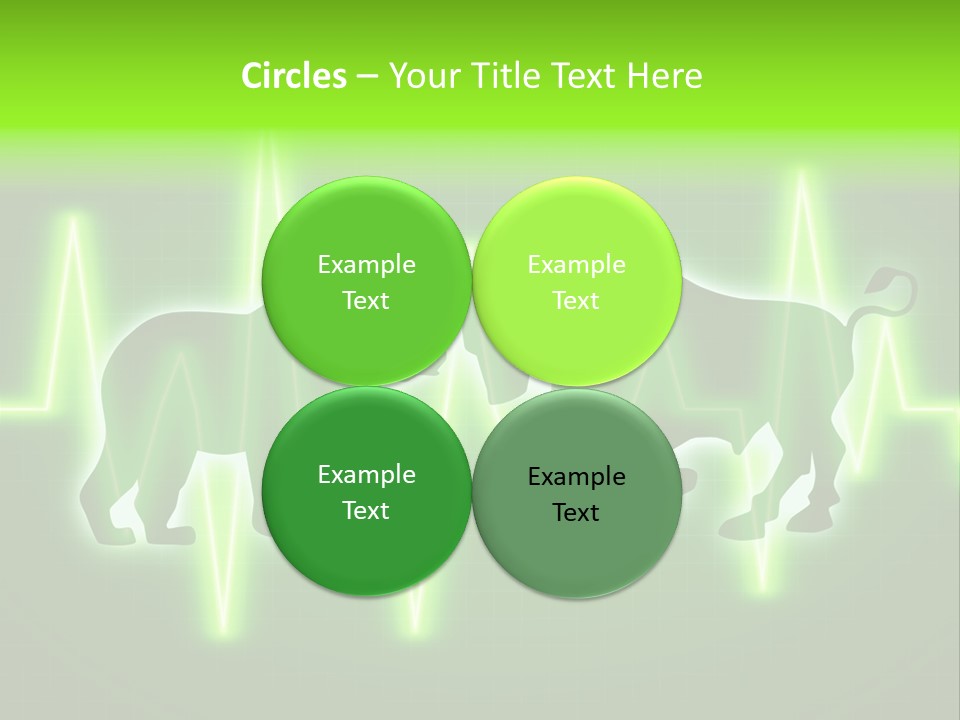 Circles – Your Title Text Here

Example Text

Example Text

Example Text

Example Text